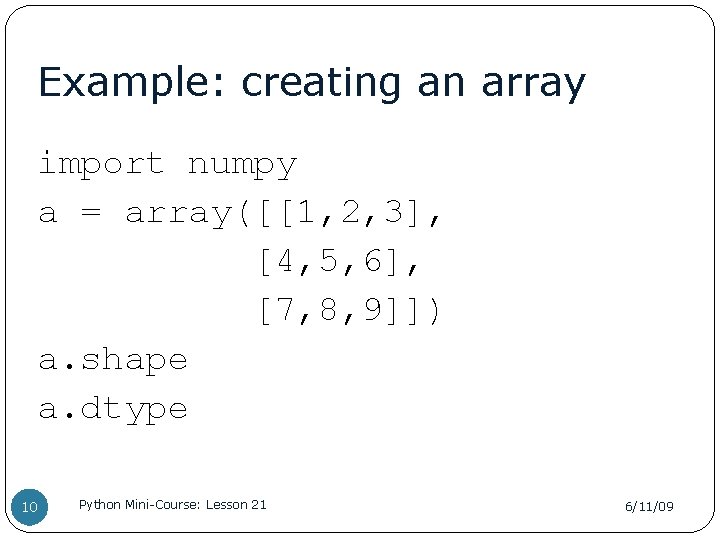 Example: creating an array

import numpy
a = array([[1,2,3],
           [4,5,6],
           [7,8,9]])
a.shape
a.dtype

10

Python Mini-Course: Lesson 21

6/11/09